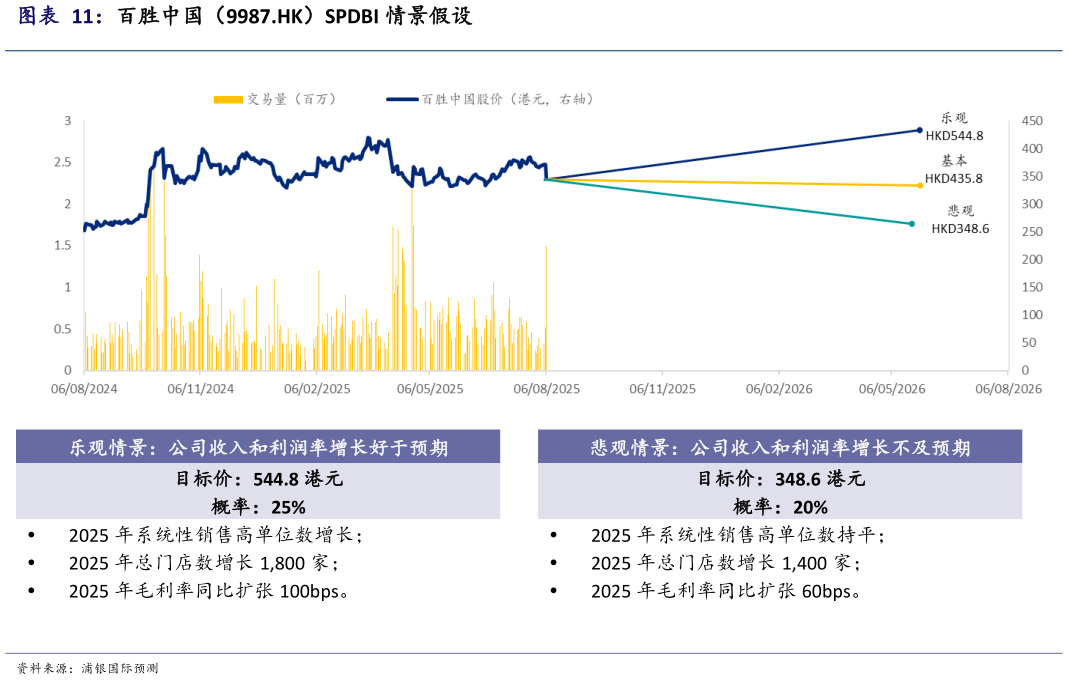 图表 11：百胜中国（9987.HK）SPDBI 情景假设

交易量（百万） 百胜中国股价（港元，右轴）

3
2.5
2
1.5
1
0.5
0

450
400
350
300
250
200
150
100
50
0

06/08/2024 06/11/2024 06/02/2025 06/05/2025 06/08/2025 06/11/2025 06/02/2026 06/05/2026 06/08/2026

乐观
HKD544.8

基本
HKD435.8

悲观
HKD348.6

乐观情景：公司收入和利润率增长好于预期

目标价：544.8 港元

概率：25%

• 2025 年系统性销售高单位数增长；
• 2025 年总门店数增长 1,800 家；
• 2025 年毛利率同比扩张 100bps。

悲观情景：公司收入和利润率增长不及预期

目标价：348.6 港元

概率：20%

• 2025 年系统性销售高单位数持平；
• 2025 年总门店数增长 1,400 家；
• 2025 年毛利率同比扩张 60bps。

资料来源：浦银国际预测